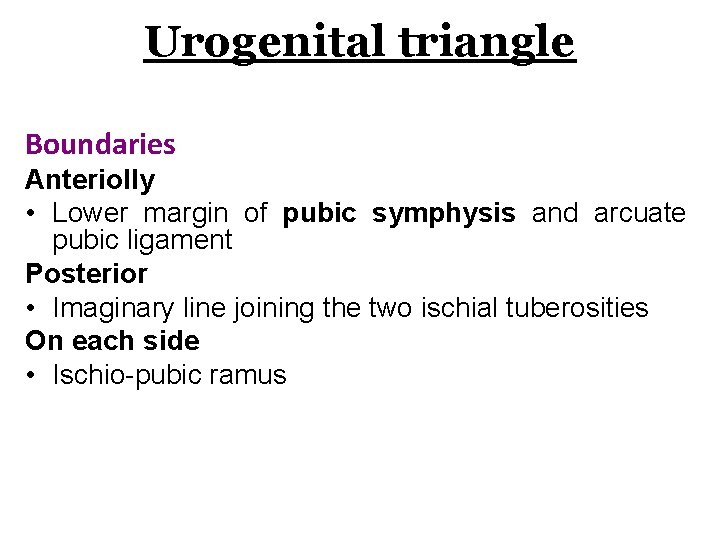 Urogenital triangle

Boundaries

Anteriolly

• Lower margin of pubic symphysis and arcuate pubic ligament

Posterior

• Imaginary line joining the two ischial tuberosities

On each side

• Ischio-pubic ramus